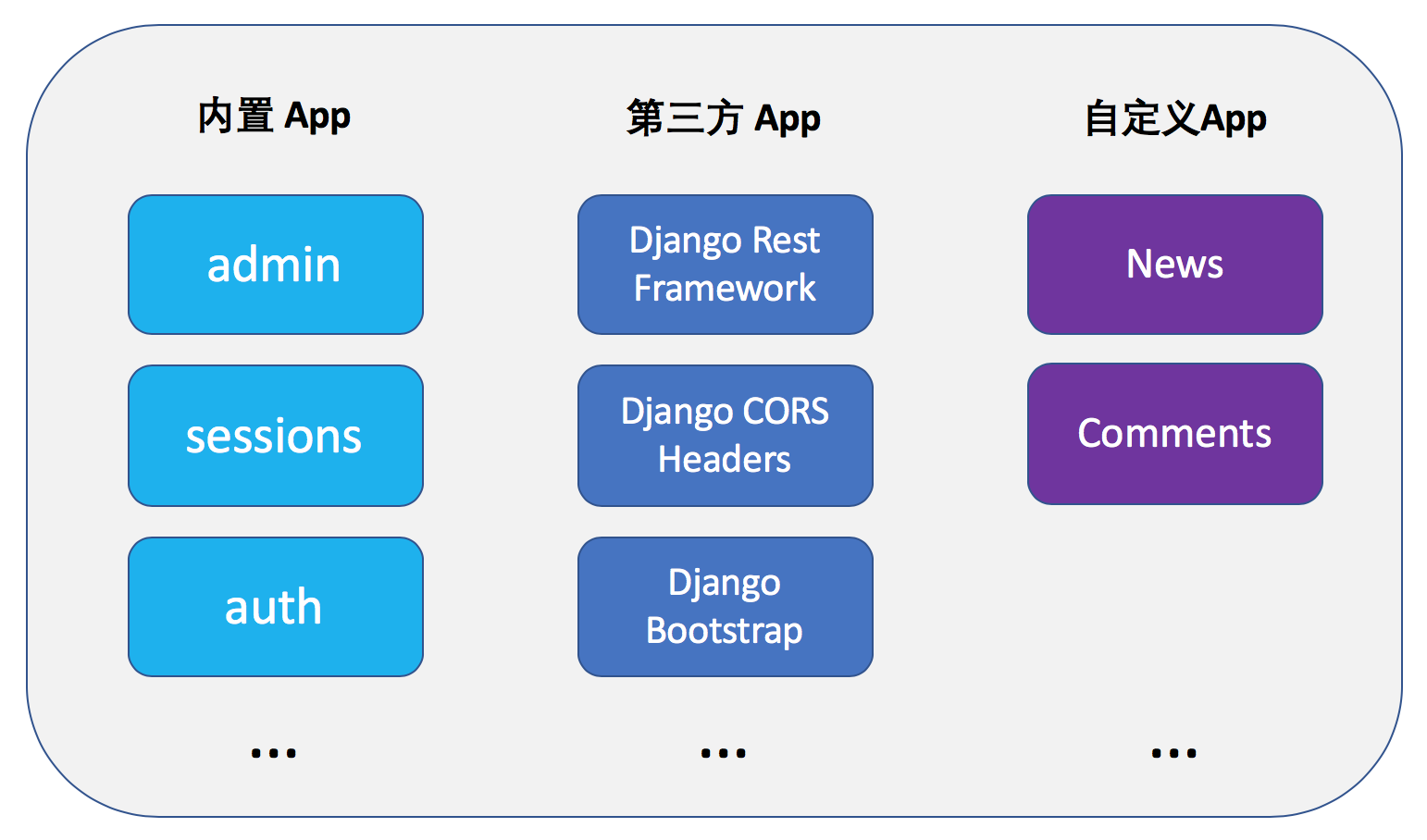 内置 App

admin

sessions

auth

...

第三方 App

Django Rest Framework

Django CORS Headers

Django Bootstrap

...

自定义App

News

Comments

...